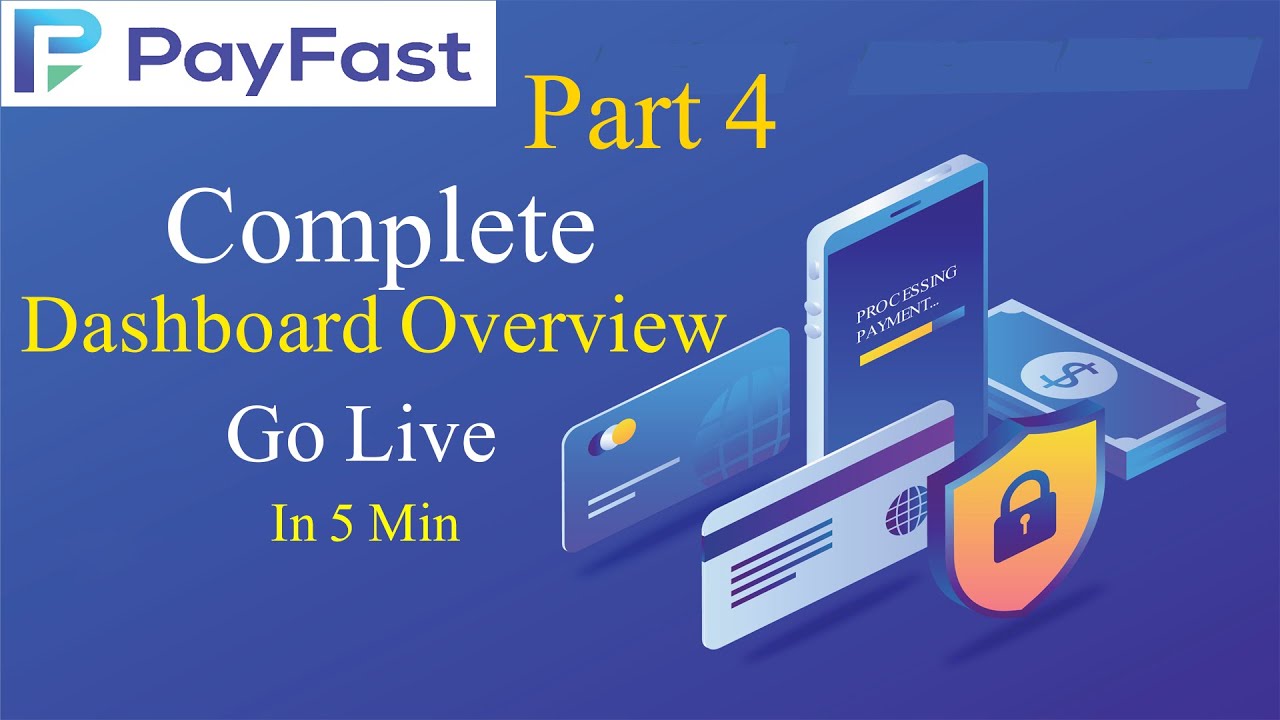 PayFast

Part 4

Complete

Dashboard Overview

Go Live

In 5 Min

PROCESSING PAYMENT...